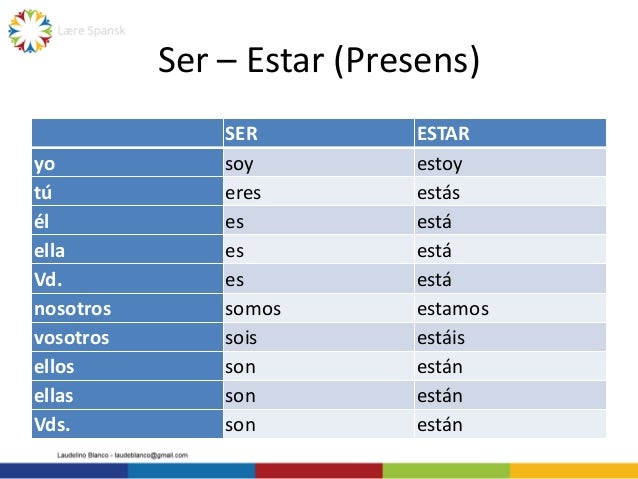 Lære Spansk

Ser – Estar (Presens)

| | SER | ESTAR |
|---|---|---|
| yo | soy | estoy |
| tú | eres | estás |
| él | es | está |
| ella | es | está |
| Vd. | es | está |
| nosotros | somos | estamos |
| vosotros | sois | estáis |
| ellos | son | están |
| ellas | son | están |
| Vds. | son | están |

Laudelino Blanco - laudeblanco@gmail.com